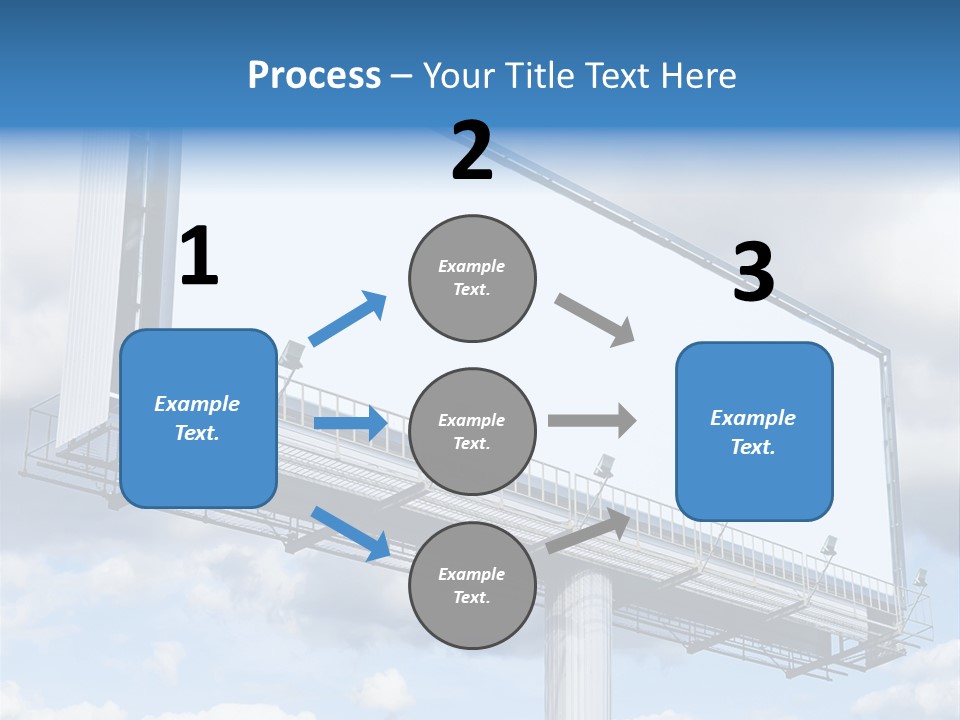 Process – Your Title Text Here

1

Example Text.

2

Example Text.

Example Text.

Example Text.

3

Example Text.